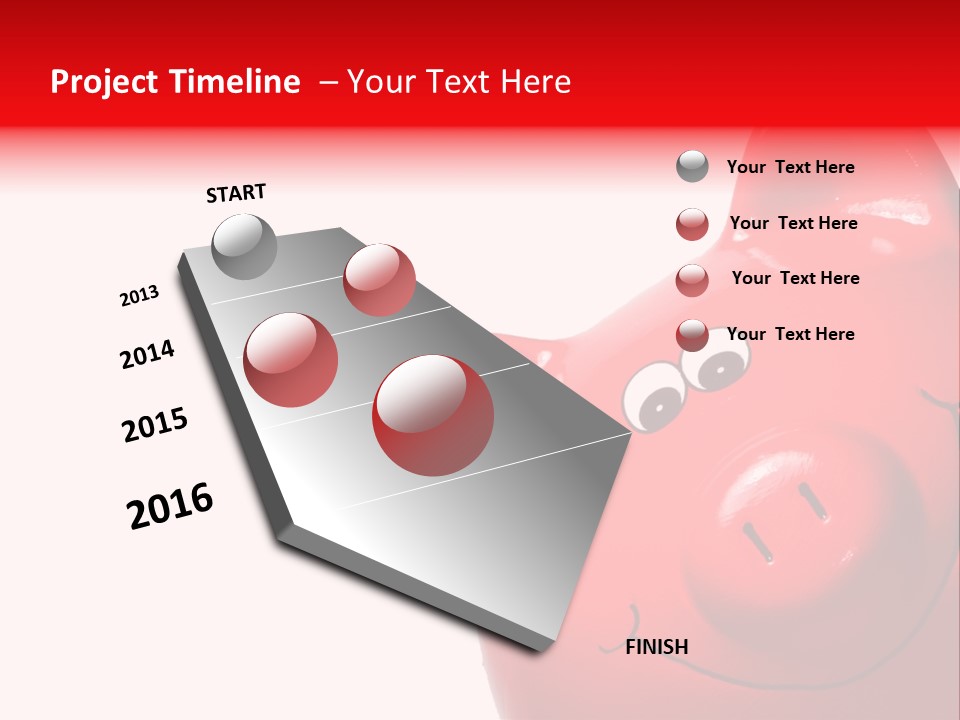 Project Timeline – Your Text Here

START

2013

2014

2015

2016

FINISH

Your Text Here

Your Text Here

Your Text Here

Your Text Here